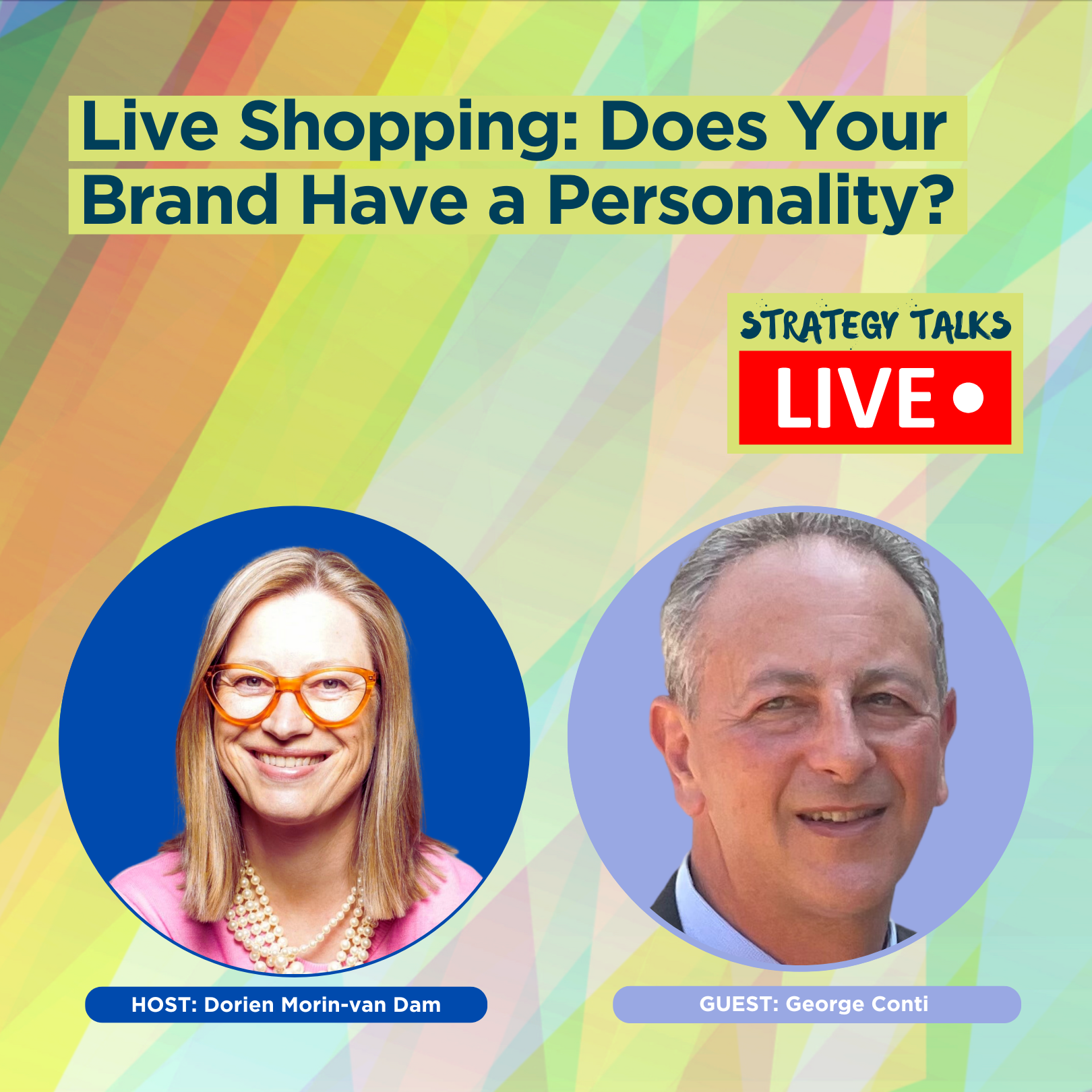 Live Shopping: Does Your Brand Have a Personality?

STRATEGY TALKS
LIVE

HOST: Dorien Morin-van Dam

GUEST: George Conti